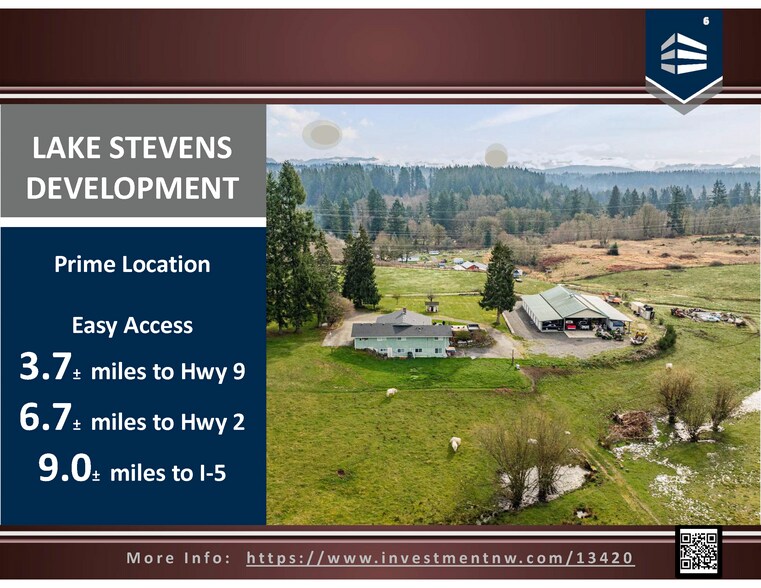 6

LAKE STEVENS DEVELOPMENT

Prime Location

Easy Access

3.7± miles to Hwy 9

6.7± miles to Hwy 2

9.0± miles to I-5

More Info: https://www.investmentnw.com/13420